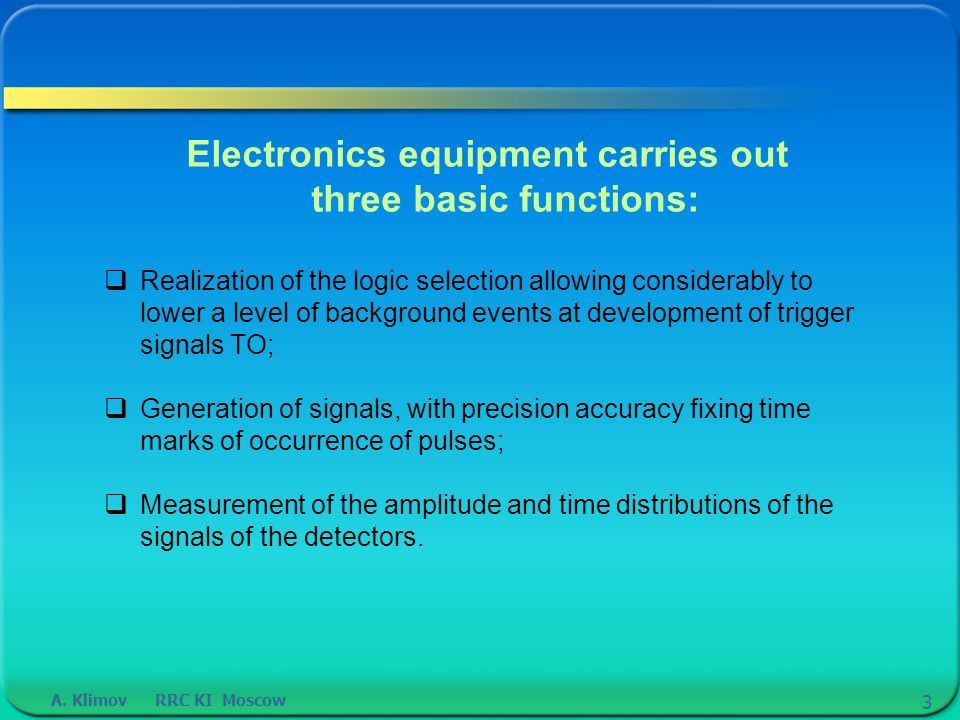 Electronics equipment carries out three basic functions:

❑ Realization of the logic selection allowing considerably to lower a level of background events at development of trigger signals TO;

❑ Generation of signals, with precision accuracy fixing time marks of occurrence of pulses;

❑ Measurement of the amplitude and time distributions of the signals of the detectors.

A. Klimov RRC KI Moscow

3